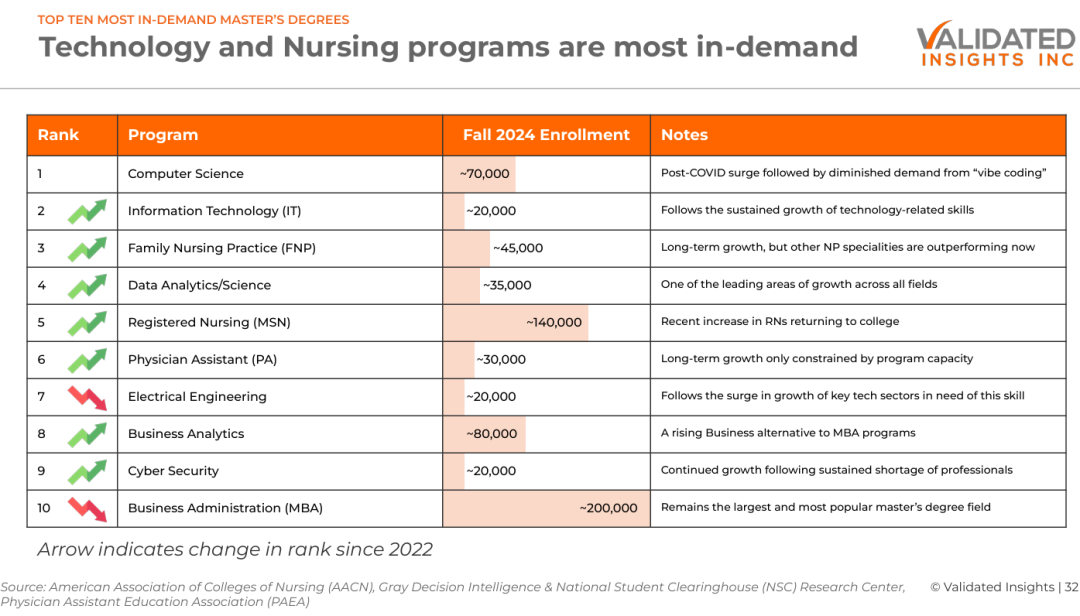 TOP TEN MOST IN-DEMAND MASTER'S DEGREES
Technology and Nursing programs are most in-demand

VALIDATED INSIGHTS INC

| Rank | Program | Fall 2024 Enrollment | Notes |
|---|---|---|---|
| 1 | Computer Science | ~70,000 | Post-COVID surge followed by diminished demand from "vibe coding" |
| 2 | Information Technology (IT) | ~20,000 | Follows the sustained growth of technology-related skills |
| 3 | Family Nursing Practice (FNP) | ~45,000 | Long-term growth, but other NP specialities are outperforming now |
| 4 | Data Analytics/Science | ~35,000 | One of the leading areas of growth across all fields |
| 5 | Registered Nursing (MSN) | ~140,000 | Recent increase in RNs returning to college |
| 6 | Physician Assistant (PA) | ~30,000 | Long-term growth only constrained by program capacity |
| 7 | Electrical Engineering | ~20,000 | Follows the surge in growth of key tech sectors in need of this skill |
| 8 | Business Analytics | ~80,000 | A rising Business alternative to MBA programs |
| 9 | Cyber Security | ~20,000 | Continued growth following sustained shortage of professionals |
| 10 | Business Administration (MBA) | ~200,000 | Remains the largest and most popular master's degree field |

Arrow indicates change in rank since 2022

Source: American Association of Colleges of Nursing (AACN), Gray Decision Intelligence & National Student Clearinghouse (NSC) Research Center, Physician Assistant Education Association (PAEA)

© Validated Insights | 32